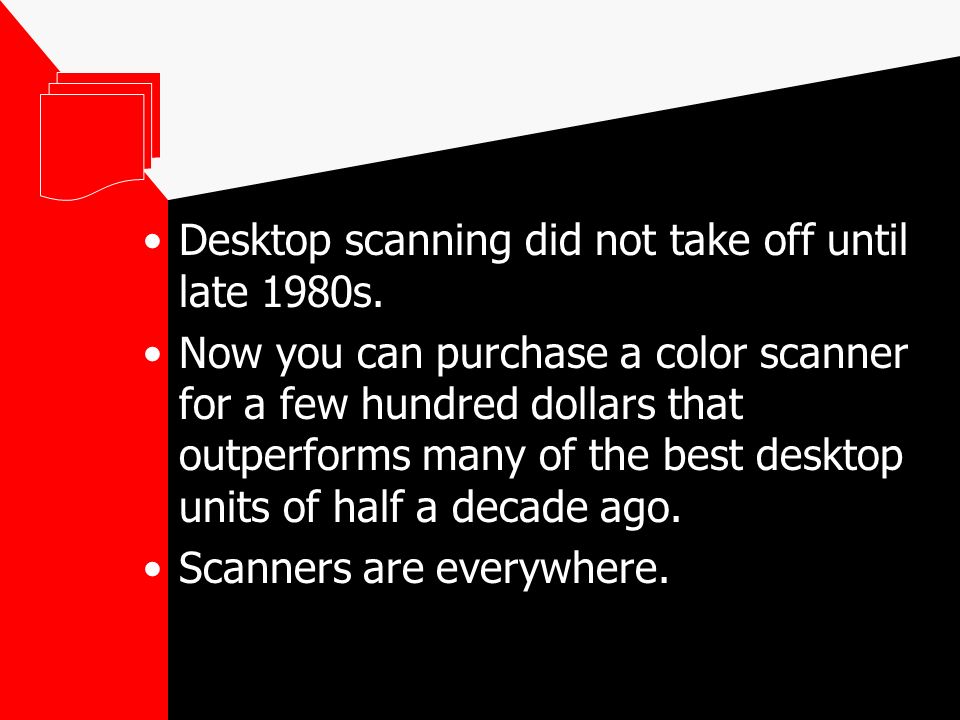 • Desktop scanning did not take off until late 1980s.
• Now you can purchase a color scanner for a few hundred dollars that outperforms many of the best desktop units of half a decade ago.
• Scanners are everywhere.